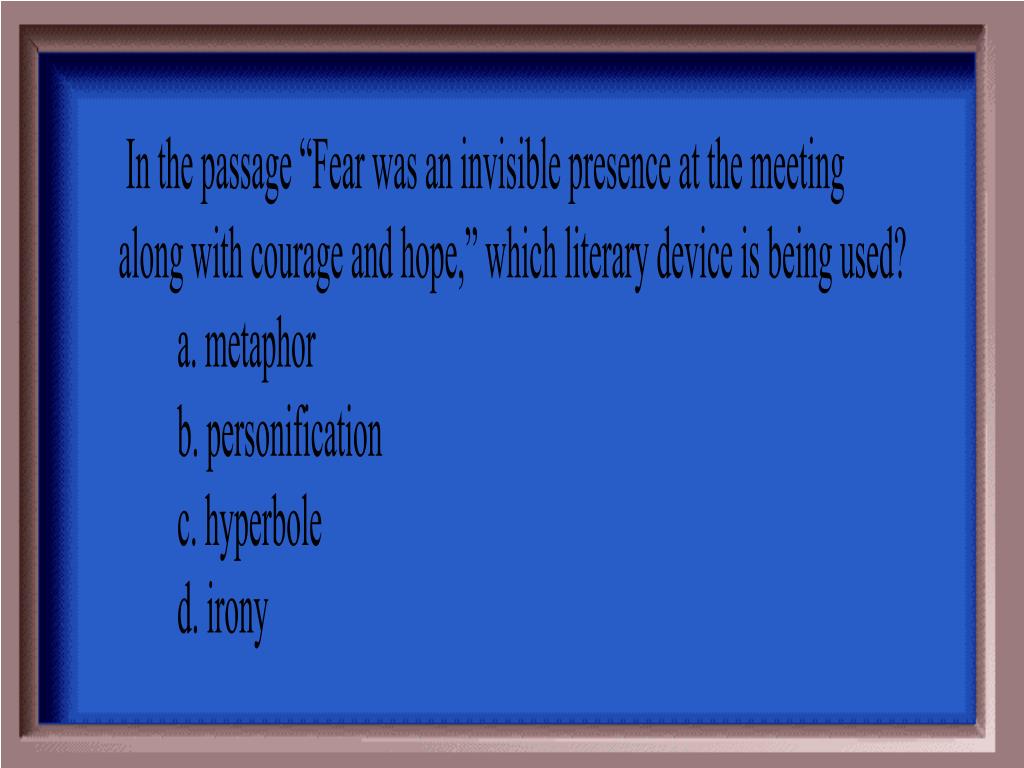 In the passage “Fear was an invisible presence at the meeting along with courage and hope,” which literary device is being used?

a. metaphor

b. personification

c. hyperbole

d. irony